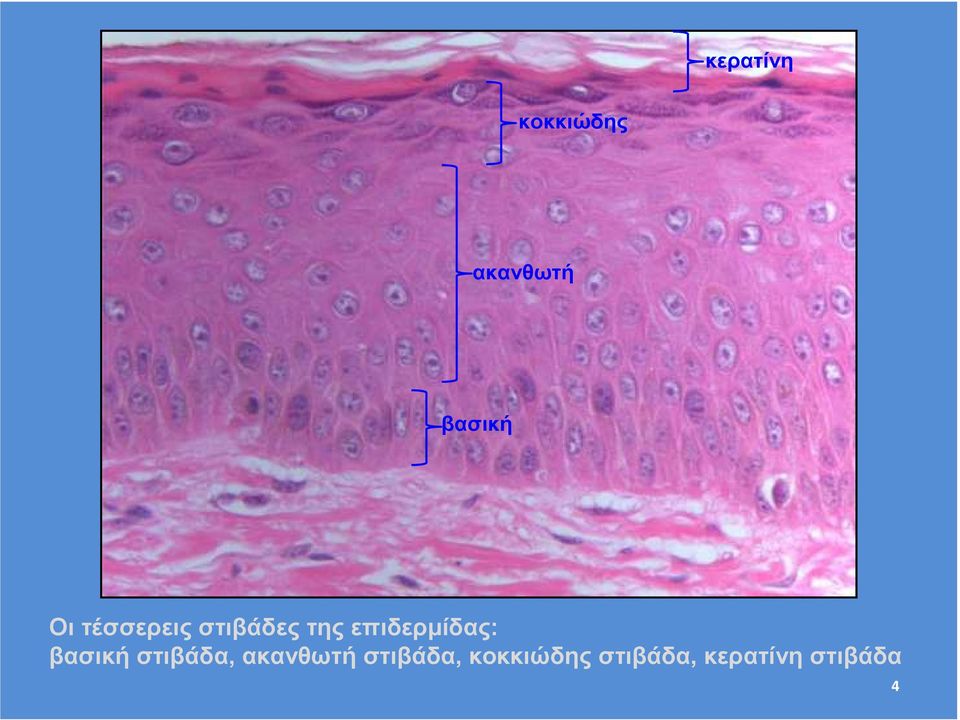 κερατίνη
κοκκιώδης
ακανθωτή
βασική

Οι τέσσερεις στιβάδες της επιδερμίδας:
βασική στιβάδα, ακανθωτή στιβάδα, κοκκιώδης στιβάδα, κερατίνη στιβάδα

4